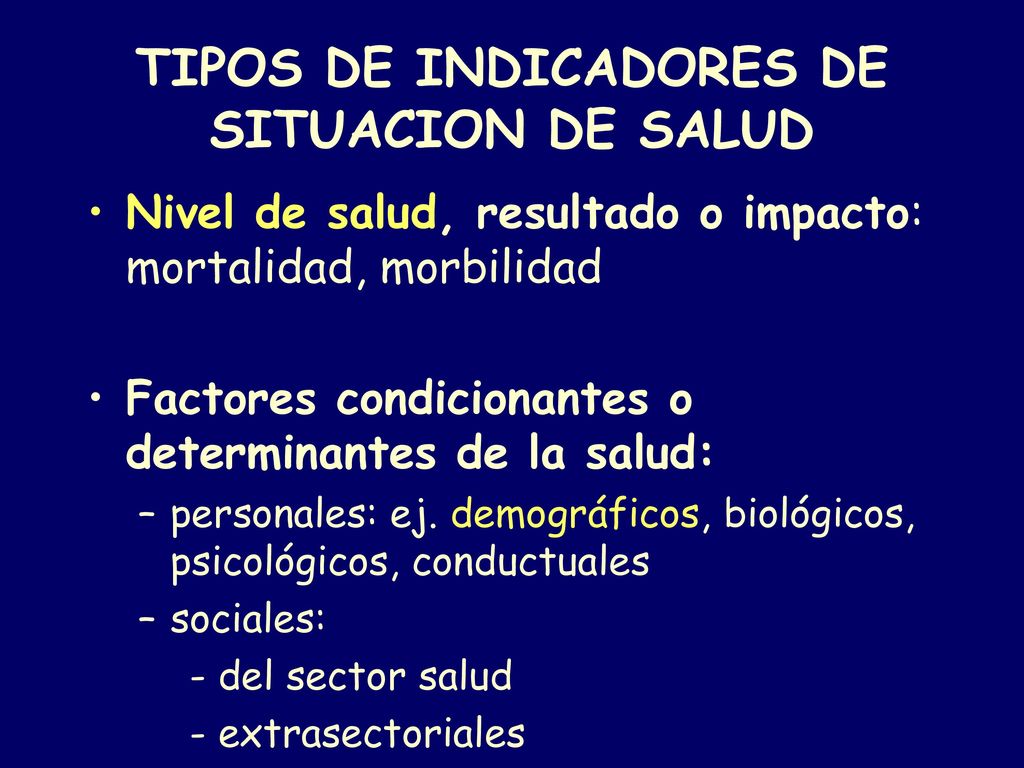 TIPOS DE INDICADORES DE SITUACION DE SALUD

• Nivel de salud, resultado o impacto: mortalidad, morbilidad

• Factores condicionantes o determinantes de la salud:
– personales: ej. demográficos, biológicos, psicológicos, conductuales
– sociales:
- del sector salud
- extrasectoriales